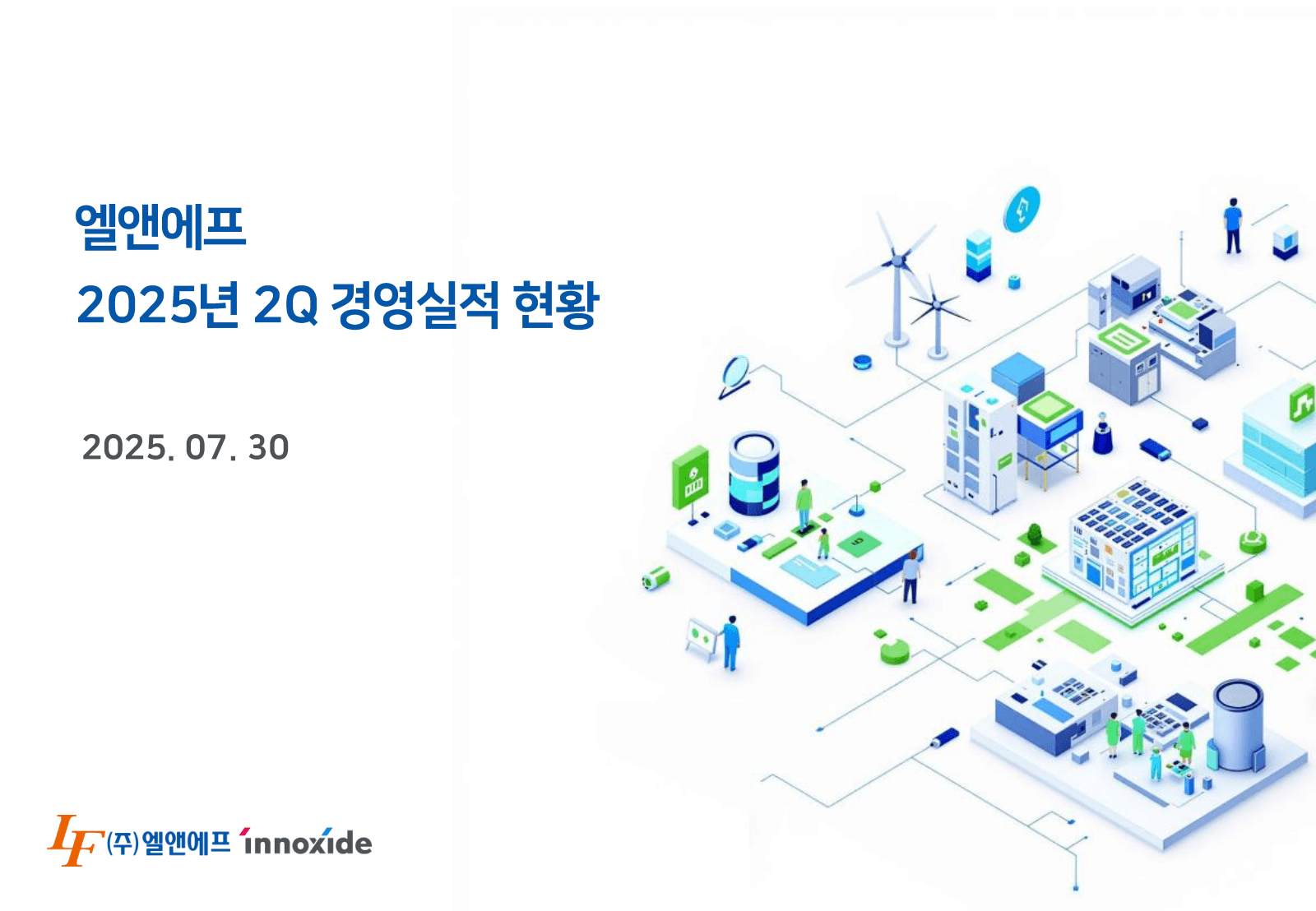 엘앤에프
2025년 2Q 경영실적 현황

2025. 07. 30

LF (주)엘앤에프 innoxide